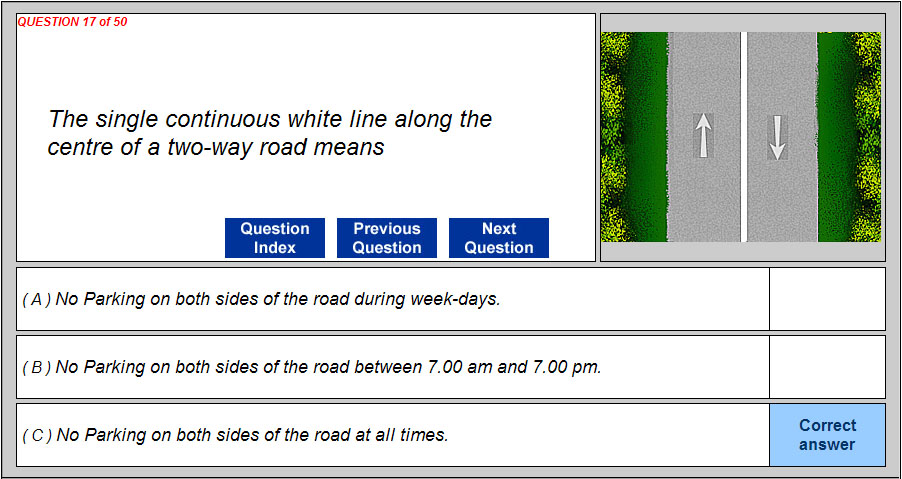 QUESTION 17 of 50

The single continuous white line along the centre of a two-way road means

Question Index

Previous Question

Next Question

( A ) No Parking on both sides of the road during week-days.

( B ) No Parking on both sides of the road between 7.00 am and 7.00 pm.

( C ) No Parking on both sides of the road at all times.

Correct answer